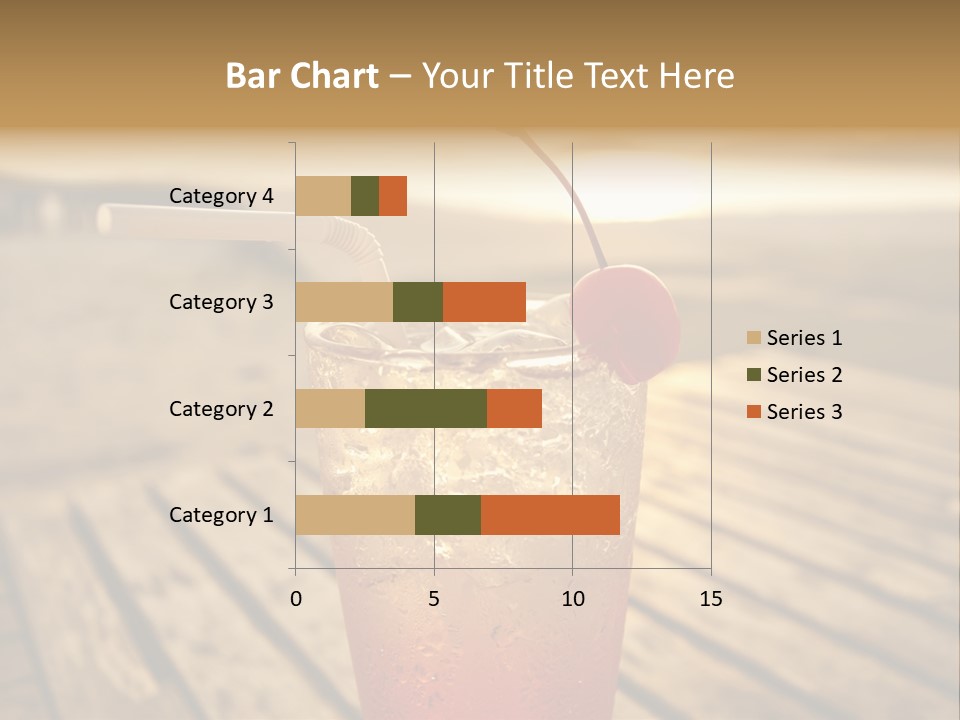 Bar Chart – Your Title Text Here

Category 4
Category 3
Category 2
Category 1

0
5
10
15

Series 1
Series 2
Series 3